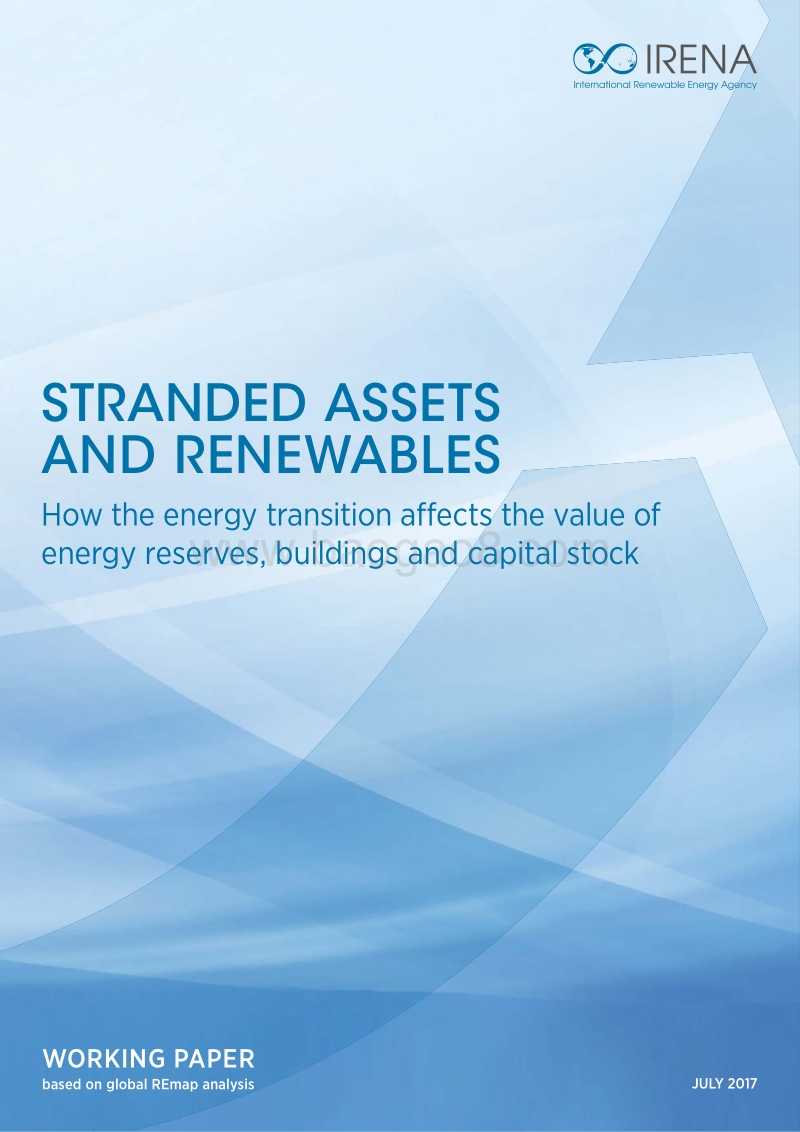 IRENA
International Renewable Energy Agency

STRANDED ASSETS AND RENEWABLES

How the energy transition affects the value of energy reserves, buildings and capital stock

www.baogao8.com

WORKING PAPER
based on global REmap analysis

JULY 2017